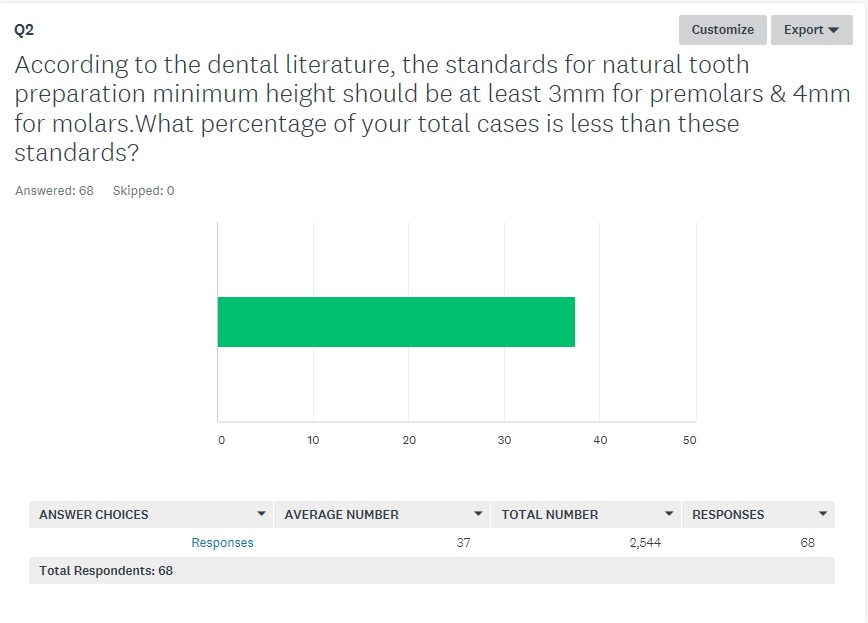 Q2

Customize Export

According to the dental literature, the standards for natural tooth preparation minimum height should be at least 3mm for premolars & 4mm for molars.What percentage of your total cases is less than these standards?

Answered: 68 Skipped: 0

0 10 20 30 40 50

| ANSWER CHOICES | AVERAGE NUMBER | TOTAL NUMBER | RESPONSES |
|---|---|---|---|
| Responses | 37 | 2,544 | 68 |
| Total Respondents: 68 | | | |